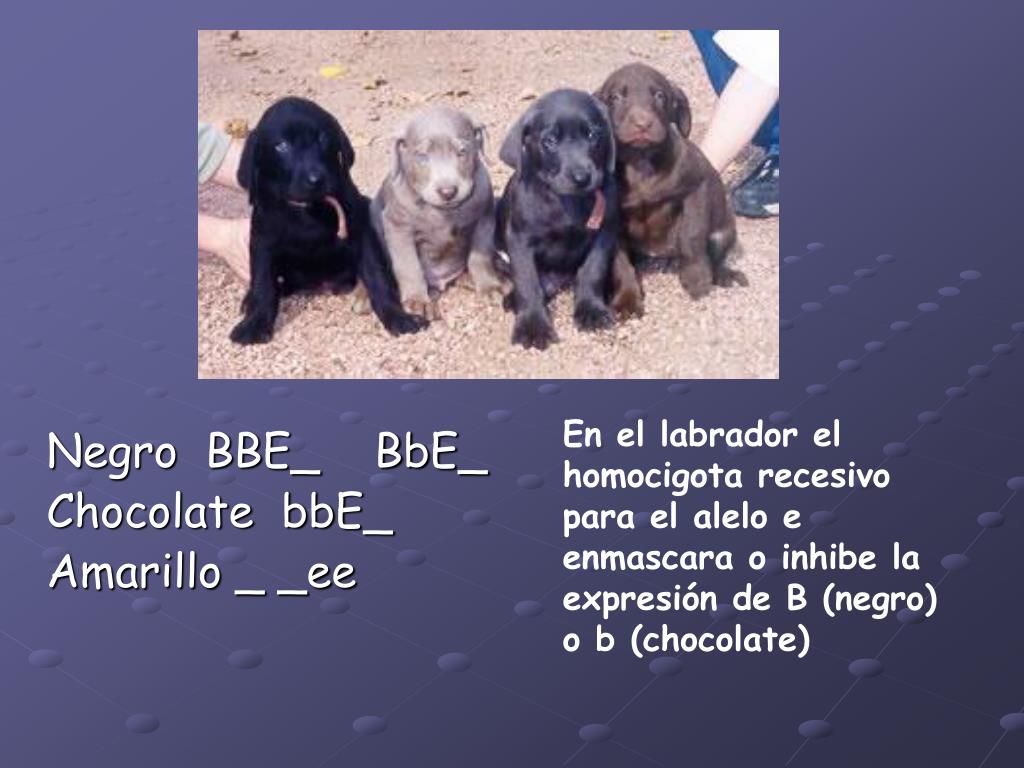 Negro BBE_ BbE_
Chocolate bbE_
Amarillo _ _ee

En el labrador el homocigota recesivo para el alelo e enmascara o inhibe la expresión de B (negro) o b (chocolate)